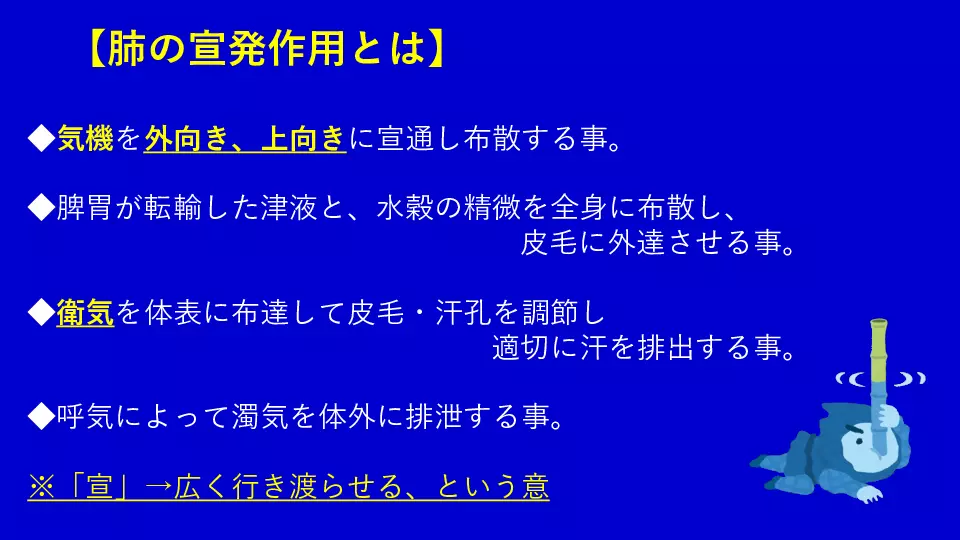 【肺の宣発作用とは】

◆気機を外向き、上向きに宣通し布散する事。

◆脾胃が転輸した津液と、水穀の精微を全身に布散し、皮毛に外達させる事。

◆衛気を体表に布達して皮毛・汗孔を調節し適切に汗を排出する事。

◆呼気によって濁気を体外に排泄する事。

※「宣」→広く行き渡らせる、という意